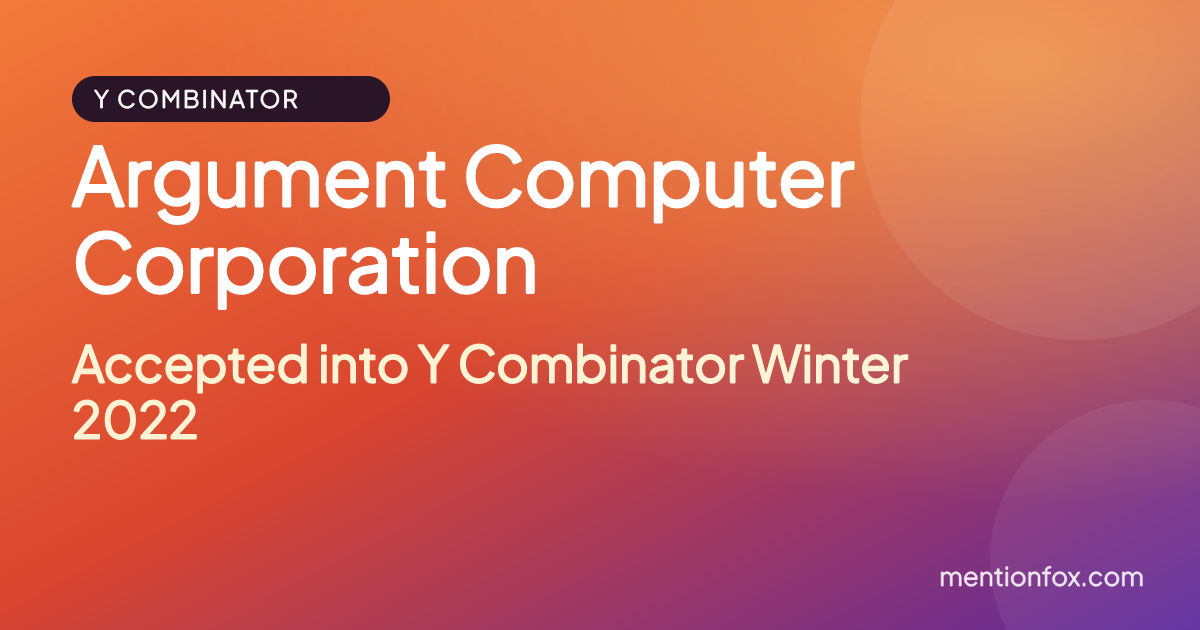 Y COMBINATOR

Argument Computer Corporation

Accepted into Y Combinator Winter 2022

mentionfox.com